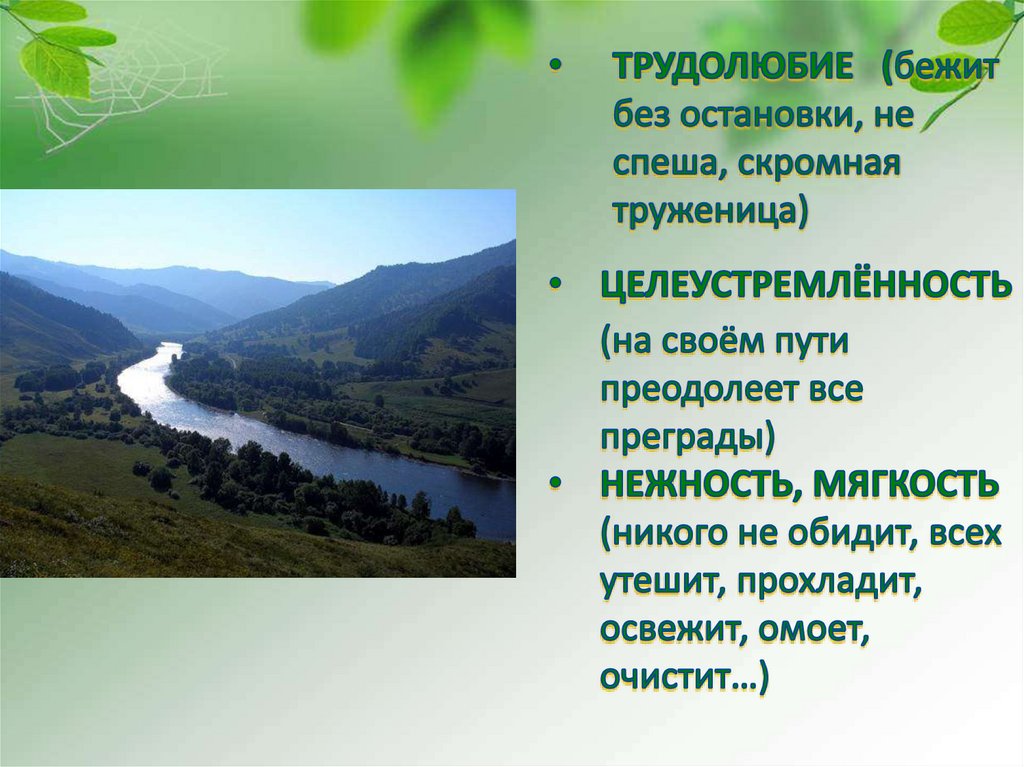 • ТРУДОЛЮБИЕ (бежит без остановки, не спеша, скромная труженица)

• ЦЕЛЕУСТРЕМЛЁННОСТЬ (на своём пути преодолеет все преграды)

• НЕЖНОСТЬ, МЯГКОСТЬ (никого не обидит, всех утешит, прохладит, освежит, омоет, очистит…)